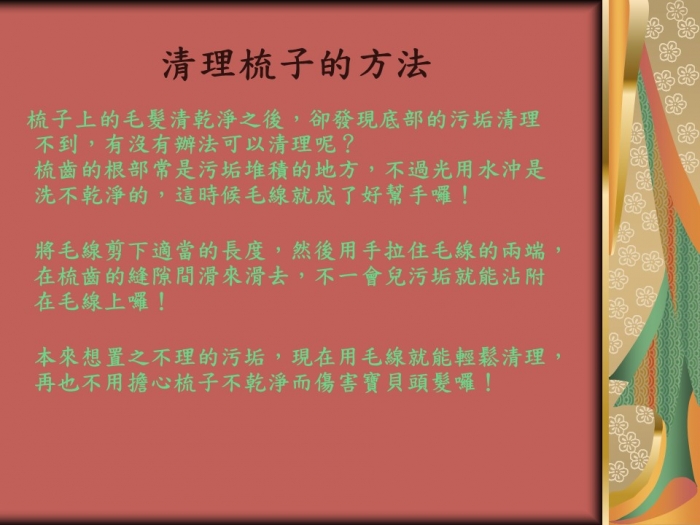 清理梳子的方法

梳子上的毛髮清乾淨之後，卻發現底部的污垢清理不到，有沒有辦法可以清理呢？
梳齒的根部常是污垢堆積的地方，不過光用水沖是洗不乾淨的，這時候毛線就成了好幫手囉！

將毛線剪下適當的長度，然後用手拉住毛線的兩端，在梳齒的縫隙間滑來滑去，不一會兒污垢就能沾附在毛線上囉！

本來想置之不理的污垢，現在用毛線就能輕鬆清理，再也不用擔心梳子不乾淨而傷害寶貝頭髮囉！